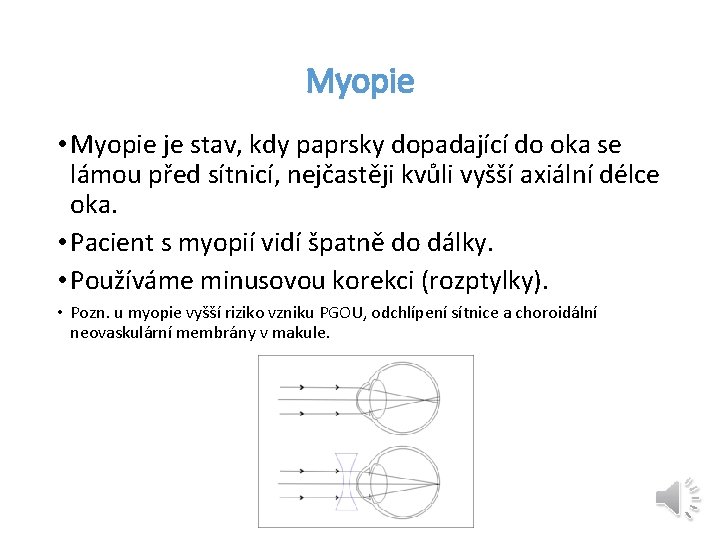 Myopie

• Myopie je stav, kdy paprsky dopadající do oka se lámou před sítnicí, nejčastěji kvůli vyšší axiální délce oka.

• Pacient s myopií vidí špatně do dálky.

• Používáme minusovou korekci (rozptylky).

• Pozn. u myopie vyšší riziko vzniku PGOU, odchlípení sítnice a choroidální neovaskulární membrány v makule.